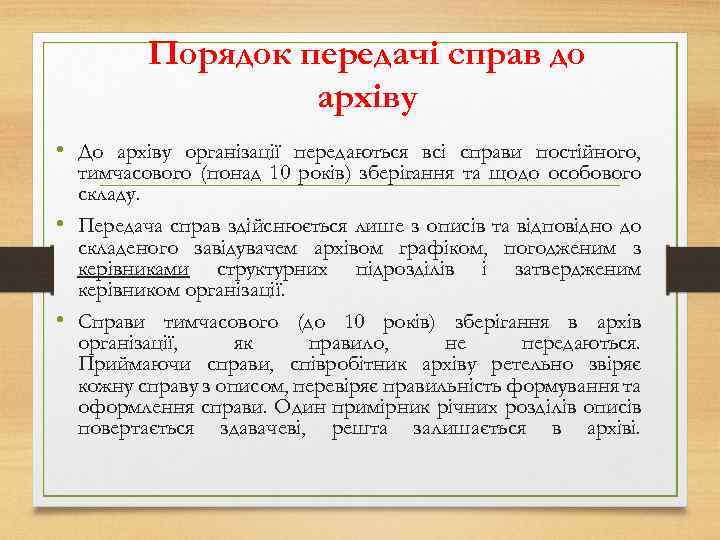 Порядок передачі справ до архіву

• До архіву організації передаються всі справи постійного, тимчасового (понад 10 років) зберігання та щодо особового складу.

• Передача справ здійснюється лише з описів та відповідно до складеного завідувачем архівом графіком, погодженим з керівниками структурних підрозділів і затвердженим керівником організації.

• Справи тимчасового (до 10 років) зберігання в архів організації, як правило, не передаються. Приймаючи справи, співробітник архіву ретельно звіряє кожну справу з описом, перевіряє правильність формування та оформлення справи. Один примірник річних розділів описів повертається здавачеві, решта залишається в архіві.